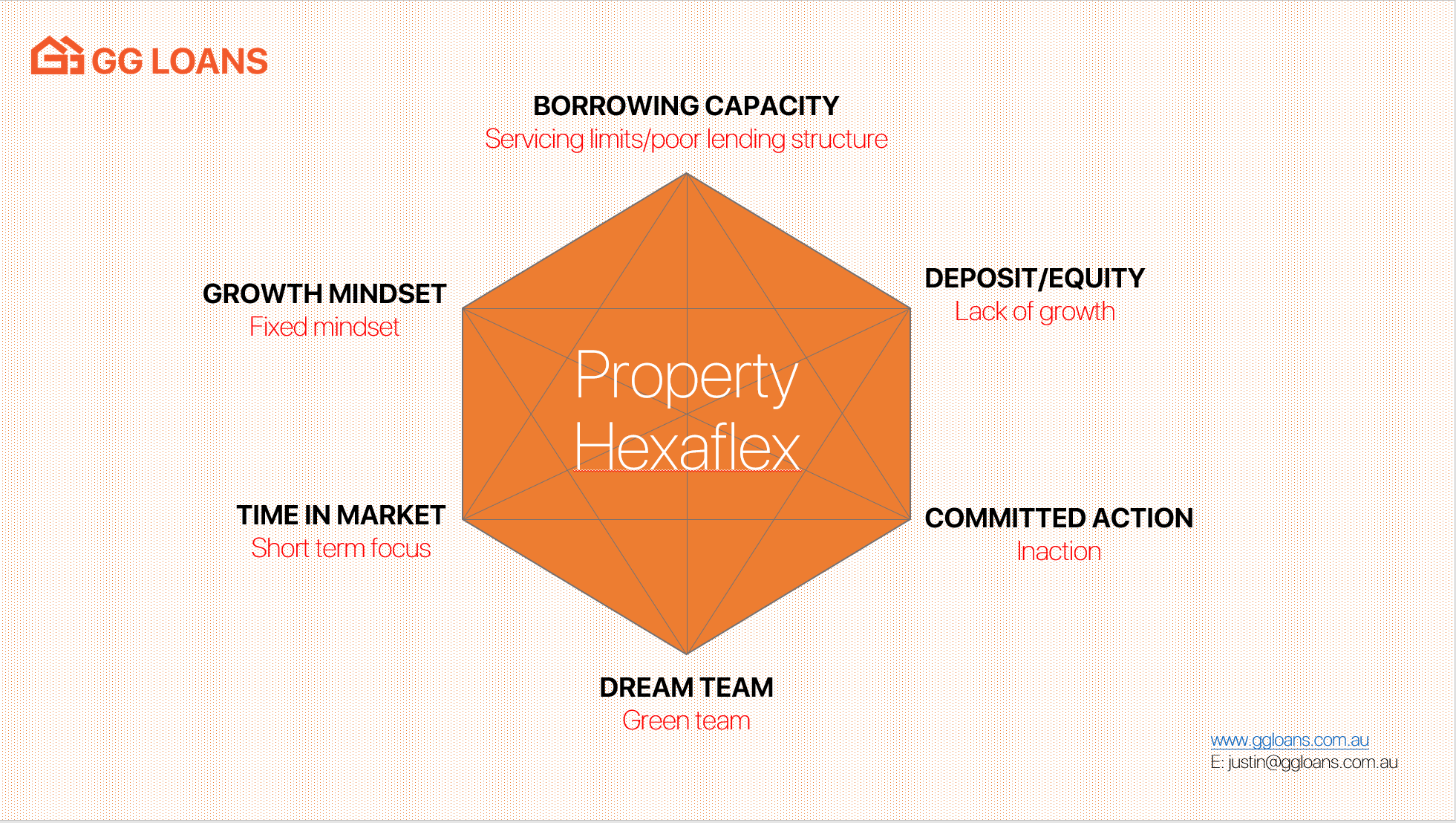 GG LOANS

BORROWING CAPACITY
Servicing limits/poor lending structure

GROWTH MINDSET
Fixed mindset

DEPOSIT/EQUITY
Lack of growth

Property Hexaflex

TIME IN MARKET
Short term focus

COMMITTED ACTION
Inaction

DREAM TEAM
Green team

www.ggloans.com.au
E: justin@ggloans.com.au